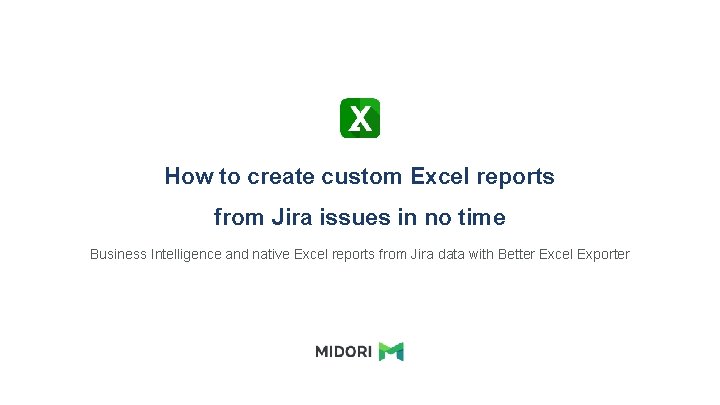 X

How to create custom Excel reports from Jira issues in no time

Business Intelligence and native Excel reports from Jira data with Better Excel Exporter

MIDORI